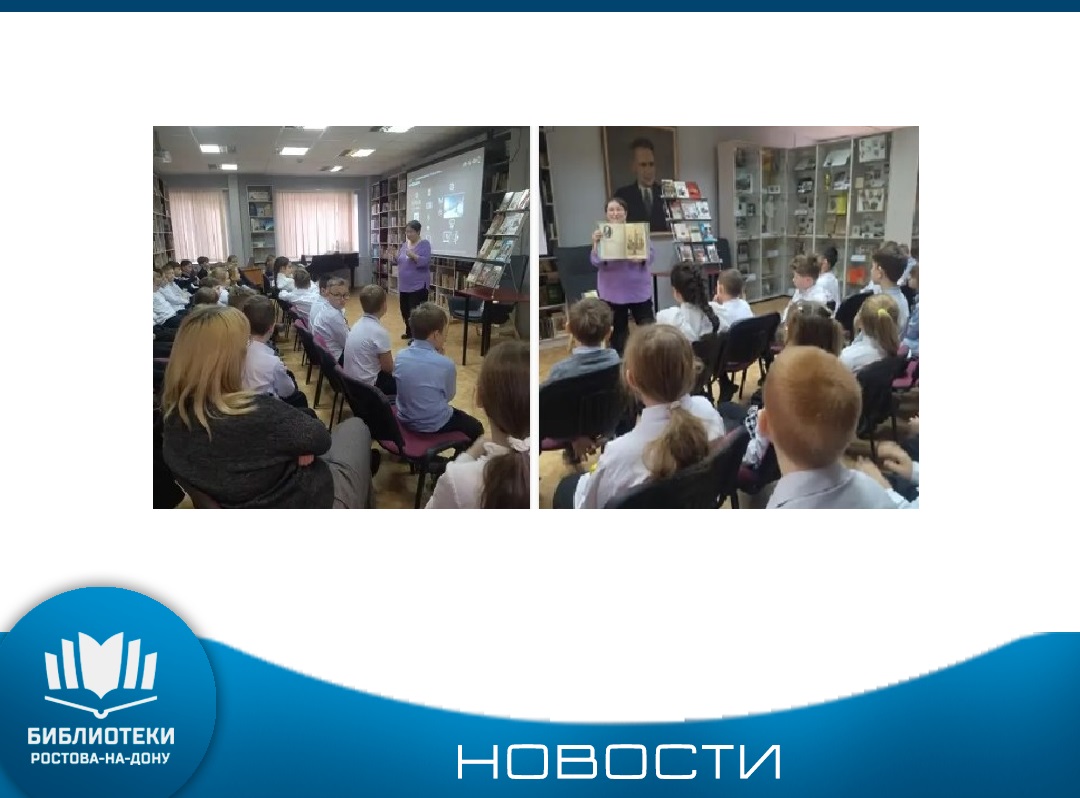 БИБЛИОТЕКИ
РОСТОВА-НА-ДОНУ

НОВОСТИ